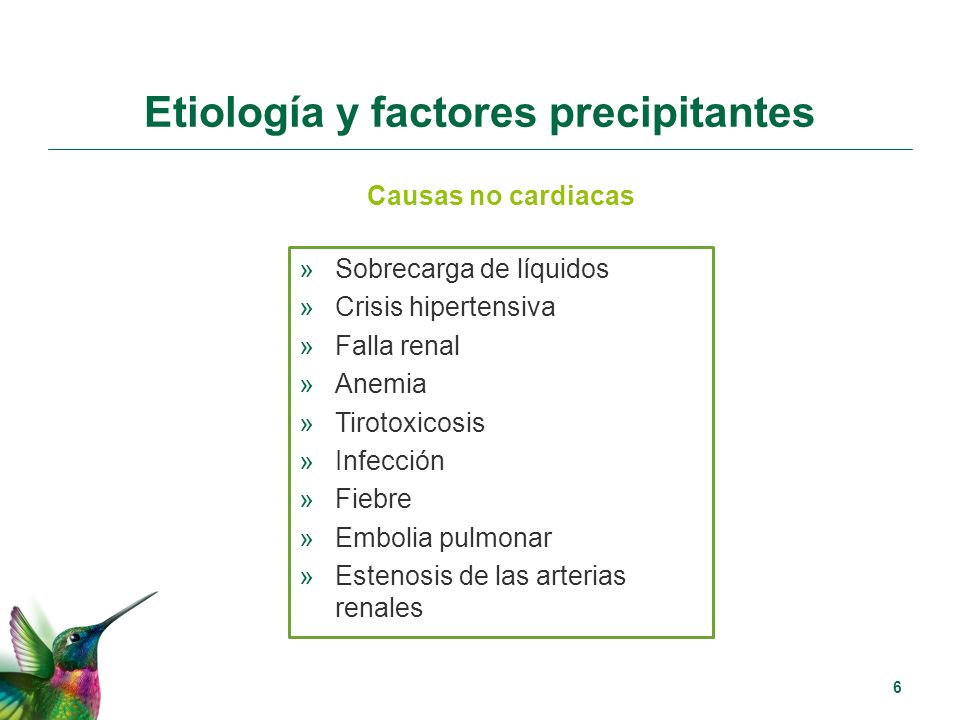 Etiología y factores precipitantes

Causas no cardiacas

» Sobrecarga de líquidos
» Crisis hipertensiva
» Falla renal
» Anemia
» Tirotoxicosis
» Infección
» Fiebre
» Embolia pulmonar
» Estenosis de las arterias renales

6